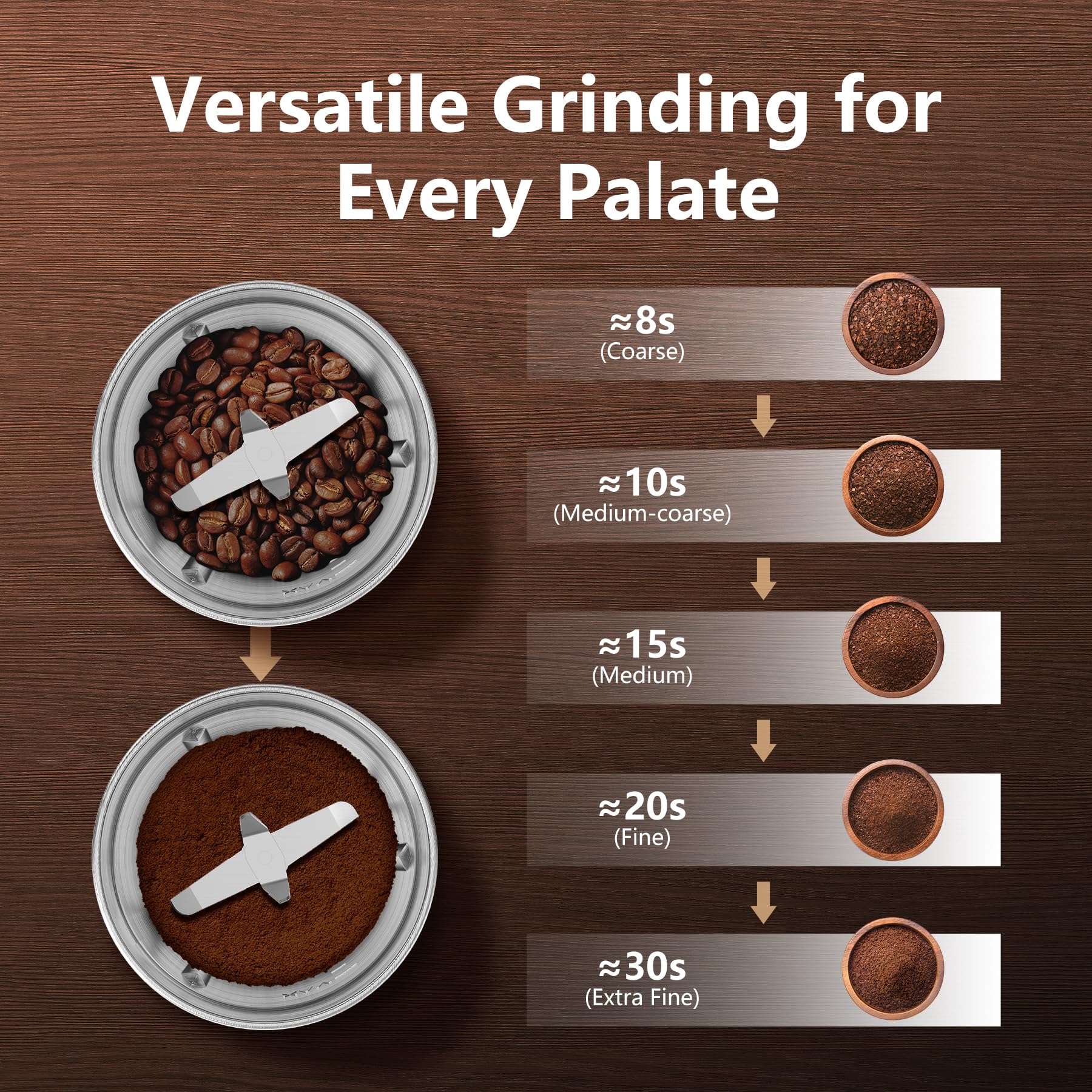 Versatile Grinding for Every Palate

≈8s
(Coarse)

≈10s
(Medium-coarse)

≈15s
(Medium)

≈20s
(Fine)

≈30s
(Extra Fine)